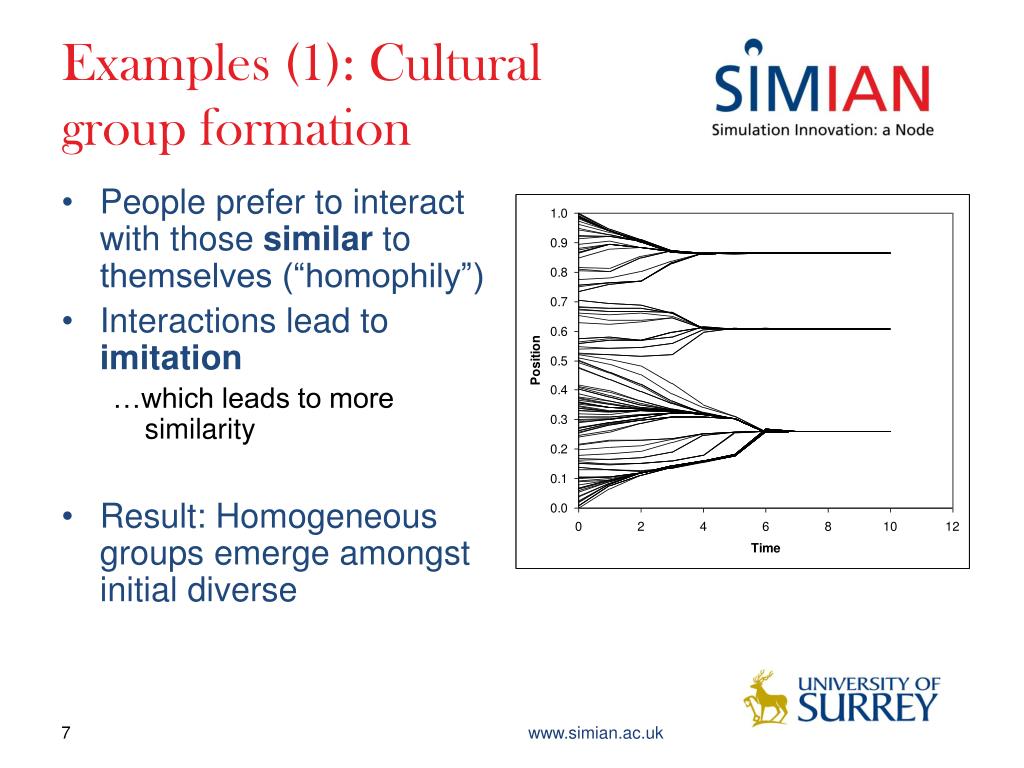 Examples (1): Cultural group formation

SIMIAN
Simulation Innovation: a Node

• People prefer to interact with those **similar** to themselves (“homophily”)
• Interactions lead to **imitation**
…which leads to more similarity

• Result: Homogeneous groups emerge amongst initial diverse

1.0
0.9
0.8
0.7
0.6
0.5
0.4
0.3
0.2
0.1
0.0
Position
0 2 4 6 8 10 12
Time

UNIVERSITY OF SURREY

7

www.simian.ac.uk